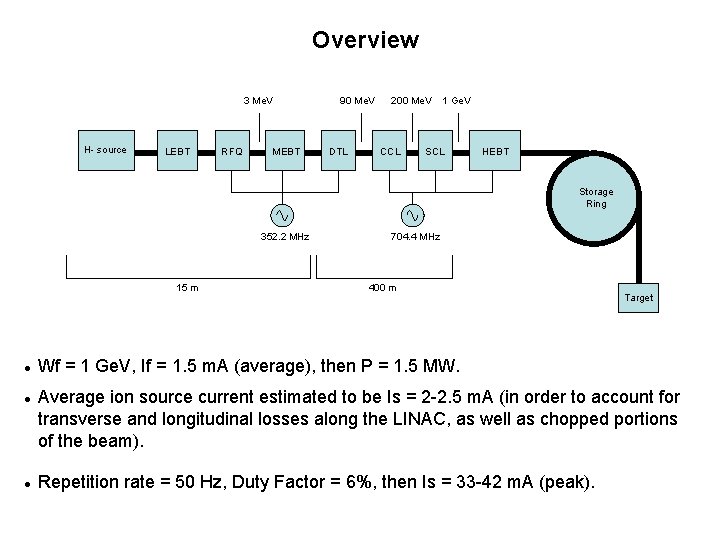 Overview

3 MeV
90 MeV
200 MeV
1 GeV

H- source
LEBT
RFQ
MEBT
DTL
CCL
SCL
HEBT

Storage Ring

352.2 MHz
704.4 MHz

15 m
400 m

Target

• Wf = 1 GeV, If = 1.5 mA (average), then P = 1.5 MW.

• Average ion source current estimated to be Is = 2-2.5 mA (in order to account for transverse and longitudinal losses along the LINAC, as well as chopped portions of the beam).

• Repetition rate = 50 Hz, Duty Factor = 6%, then Is = 33-42 mA (peak).